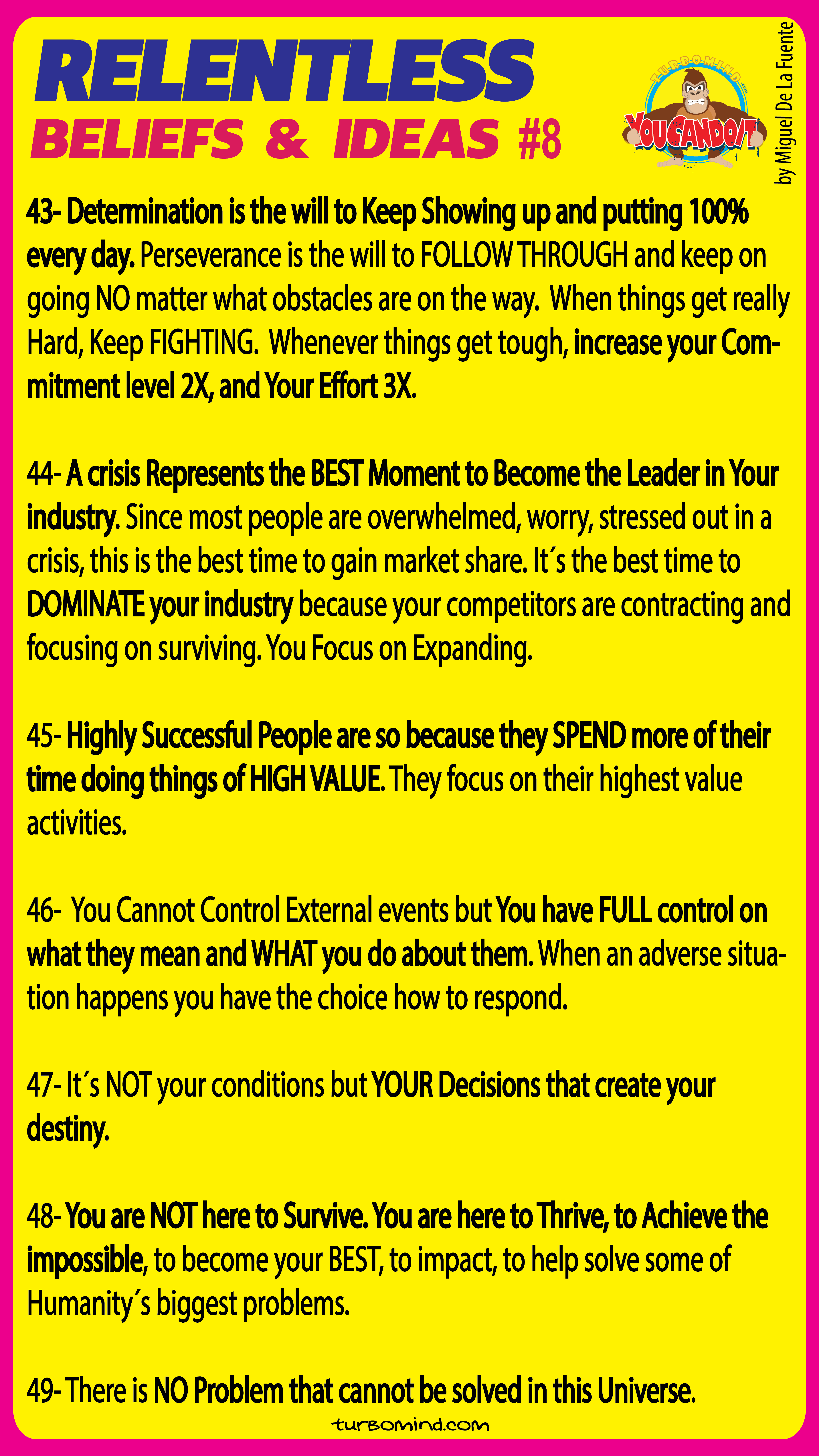 RELENTLESS
BELIEFS & IDEAS #8

TURBOMIND
YOUCANDOIT

by Miguel De La Fuente

43- Determination is the will to Keep Showing up and putting 100% every day. Perseverance is the will to FOLLOW THROUGH and keep on going NO matter what obstacles are on the way. When things get really Hard, Keep FIGHTING. Whenever things get tough, increase your Commitment level 2X, and Your Effort 3X.

44- A crisis Represents the BEST Moment to Become the Leader in Your industry. Since most people are overwhelmed, worry, stressed out in a crisis, this is the best time to gain market share. It´s the best time to DOMINATE your industry because your competitors are contracting and focusing on surviving. You Focus on Expanding.

45- Highly Successful People are so because they SPEND more of their time doing things of HIGH VALUE. They focus on their highest value activities.

46- You Cannot Control External events but You have FULL control on what they mean and WHAT you do about them. When an adverse situation happens you have the choice how to respond.

47- It´s NOT your conditions but YOUR Decisions that create your destiny.

48- You are NOT here to Survive. You are here to Thrive, to Achieve the impossible, to become your BEST, to impact, to help solve some of Humanity´s biggest problems.

49- There is NO Problem that cannot be solved in this Universe.

turbomind.com